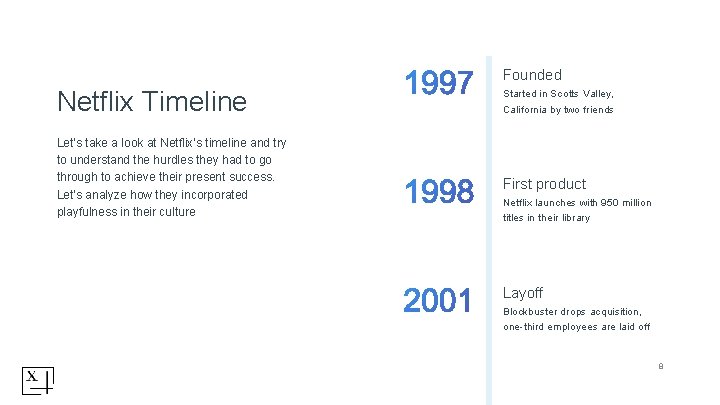 Netflix Timeline

Let's take a look at Netflix's timeline and try to understand the hurdles they had to go through to achieve their present success. Let's analyze how they incorporated playfulness in their culture

1997

Founded

Started in Scotts Valley, California by two friends

1998

First product

Netflix launches with 950 million titles in their library

2001

Layoff

Blockbuster drops acquisition, one-third employees are laid off

8

X